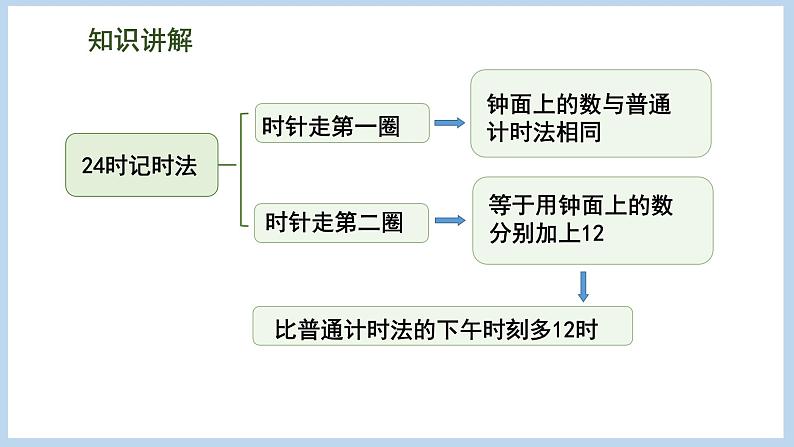 知识讲解

24时记时法

时针走第一圈

钟面上的数与普通计时法相同

时针走第二圈

等于用钟面上的数分别加上12

比普通计时法的下午时刻多12时